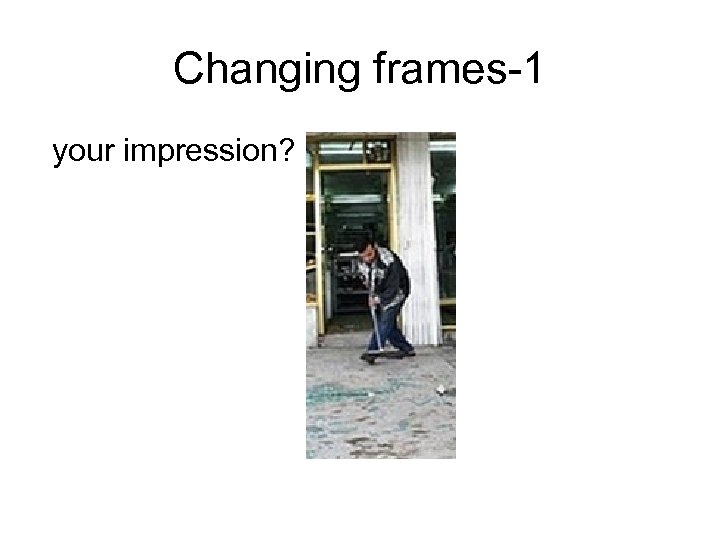 Changing frames-1

your impression?